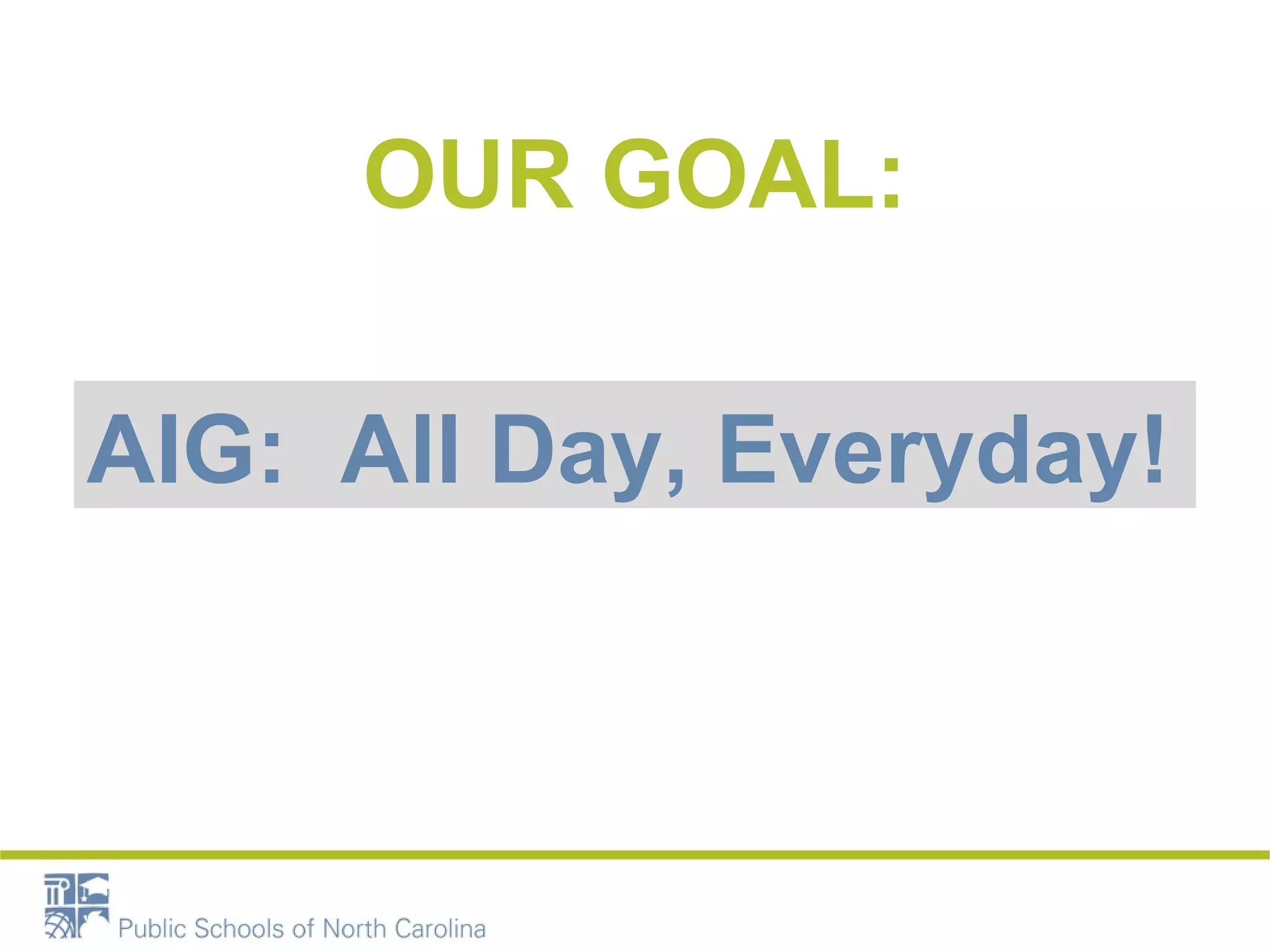 OUR GOAL:

AIG: All Day, Everyday!

Public Schools of North Carolina